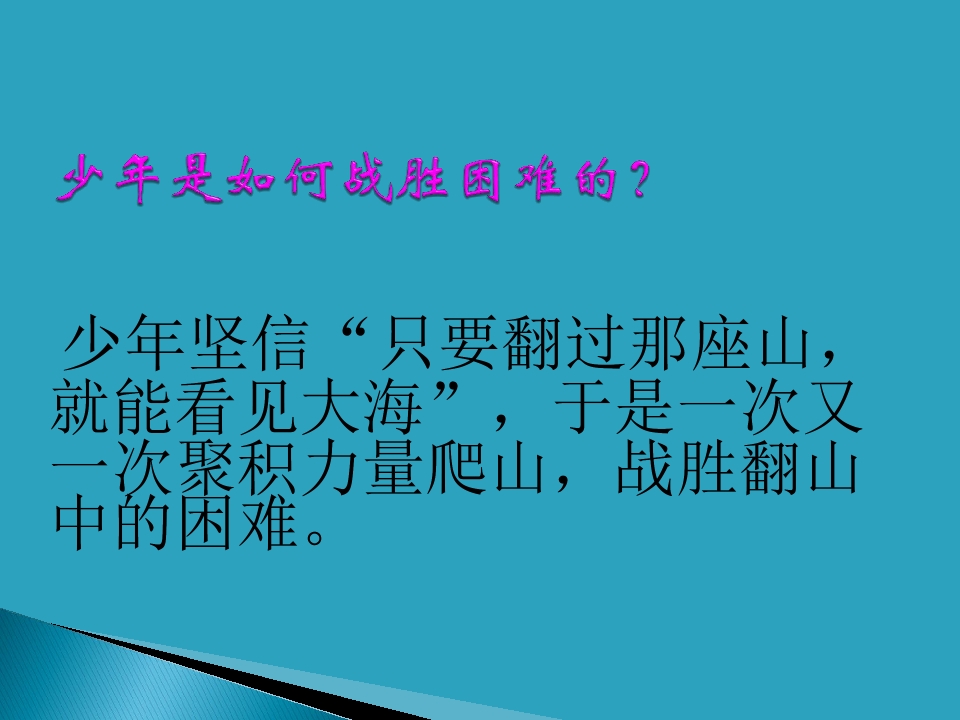 少年是如何战胜困难的？

少年坚信“只要翻过那座山，就能看见大海”，于是一次又一次聚积力量爬山，战胜翻山中的困难。